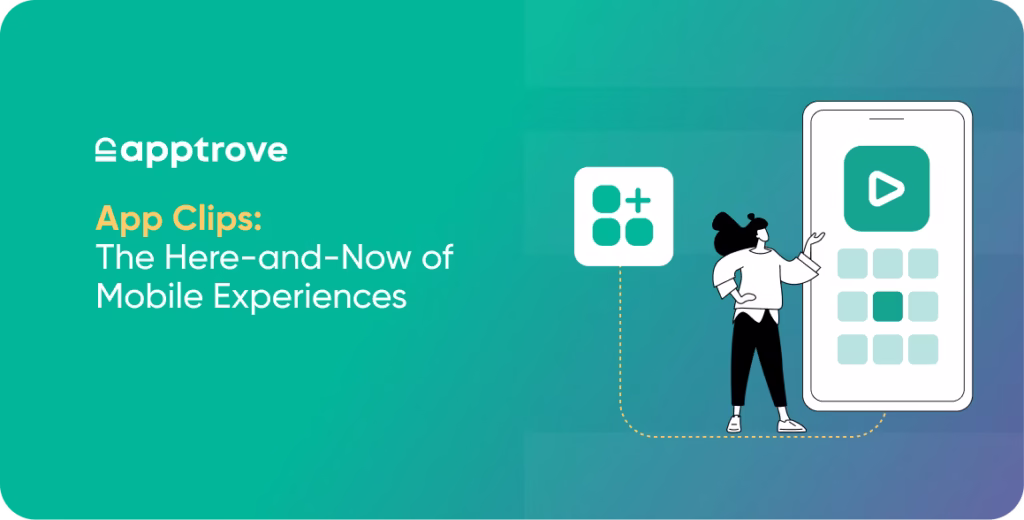 apptrove

App Clips:
The Here-and-Now of Mobile Experiences